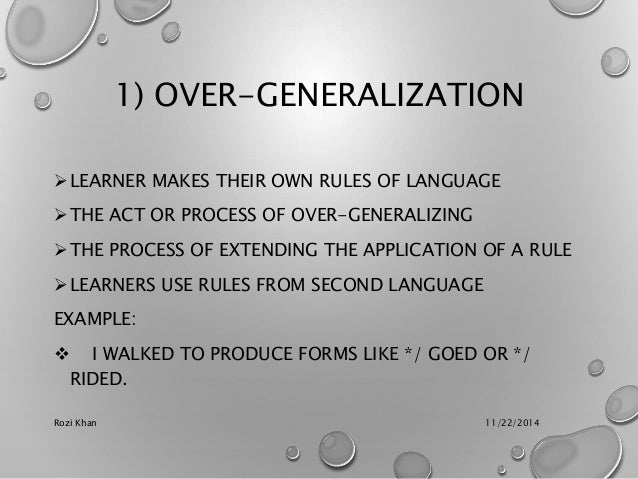 1) OVER-GENERALIZATION

➢ LEARNER MAKES THEIR OWN RULES OF LANGUAGE

➢ THE ACT OR PROCESS OF OVER-GENERALIZING

➢ THE PROCESS OF EXTENDING THE APPLICATION OF A RULE

➢ LEARNERS USE RULES FROM SECOND LANGUAGE

EXAMPLE:

❖ I WALKED TO PRODUCE FORMS LIKE */ GOED OR */ RIDED.

Rozi Khan

11/22/2014